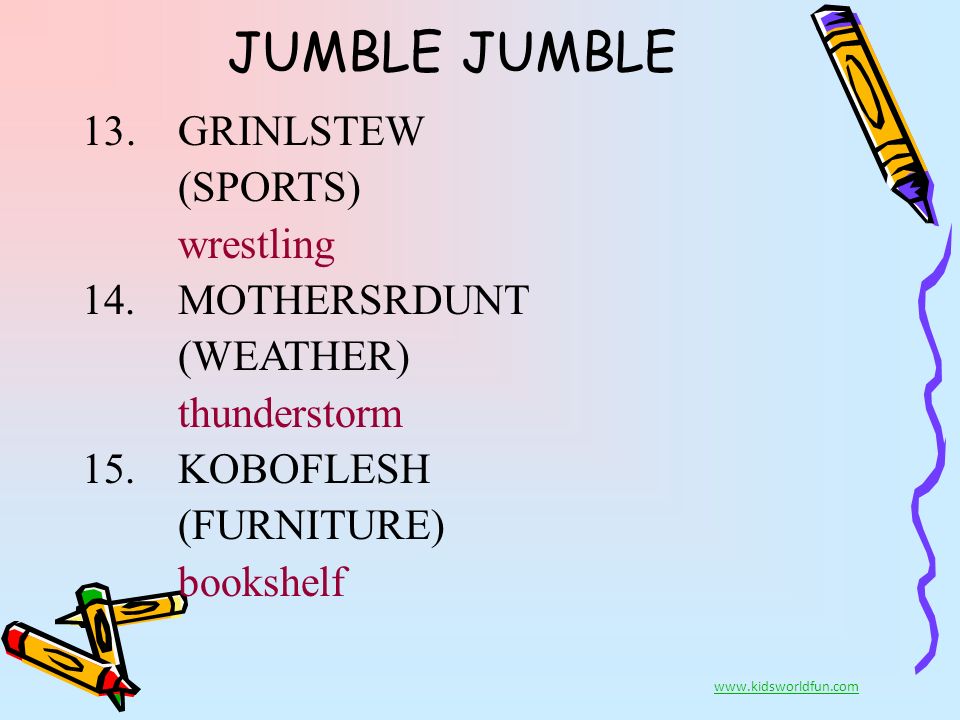 JUMBLE JUMBLE

13. GRINLSTEW (SPORTS)
wrestling

14. MOTHERSRDUNT (WEATHER)
thunderstorm

15. KOBOFLESH (FURNITURE)
bookshelf

www.kidsworldfun.com